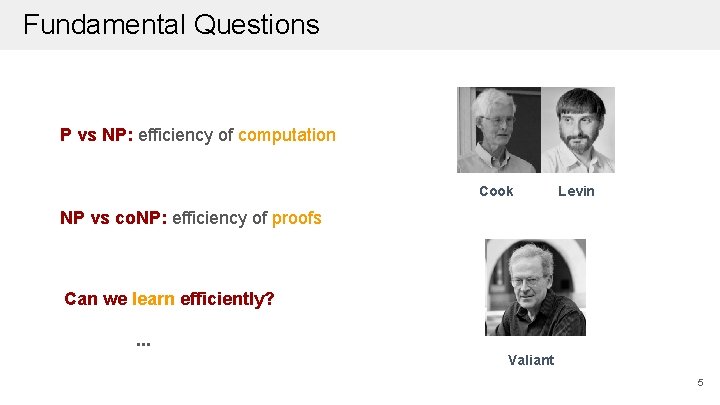 Fundamental Questions

P vs NP: efficiency of computation

NP vs coNP: efficiency of proofs

Can we learn efficiently?

...

Cook Levin

Valiant

5